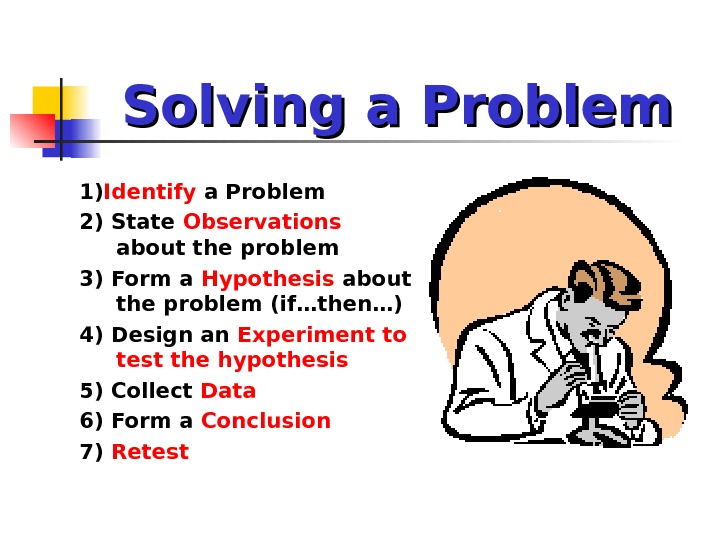 Solving a Problem

1)Identify a Problem
2) State Observations about the problem
3) Form a Hypothesis about the problem (if…then…)
4) Design an Experiment to test the hypothesis
5) Collect Data
6) Form a Conclusion
7) Retest